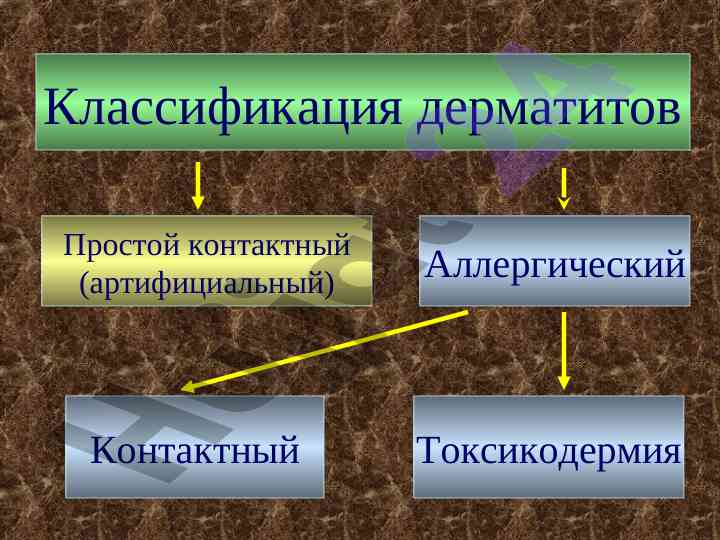 Классификация дерматитов

Простой контактный (артифициальный)

Аллергический

Контактный

Токсикодермия